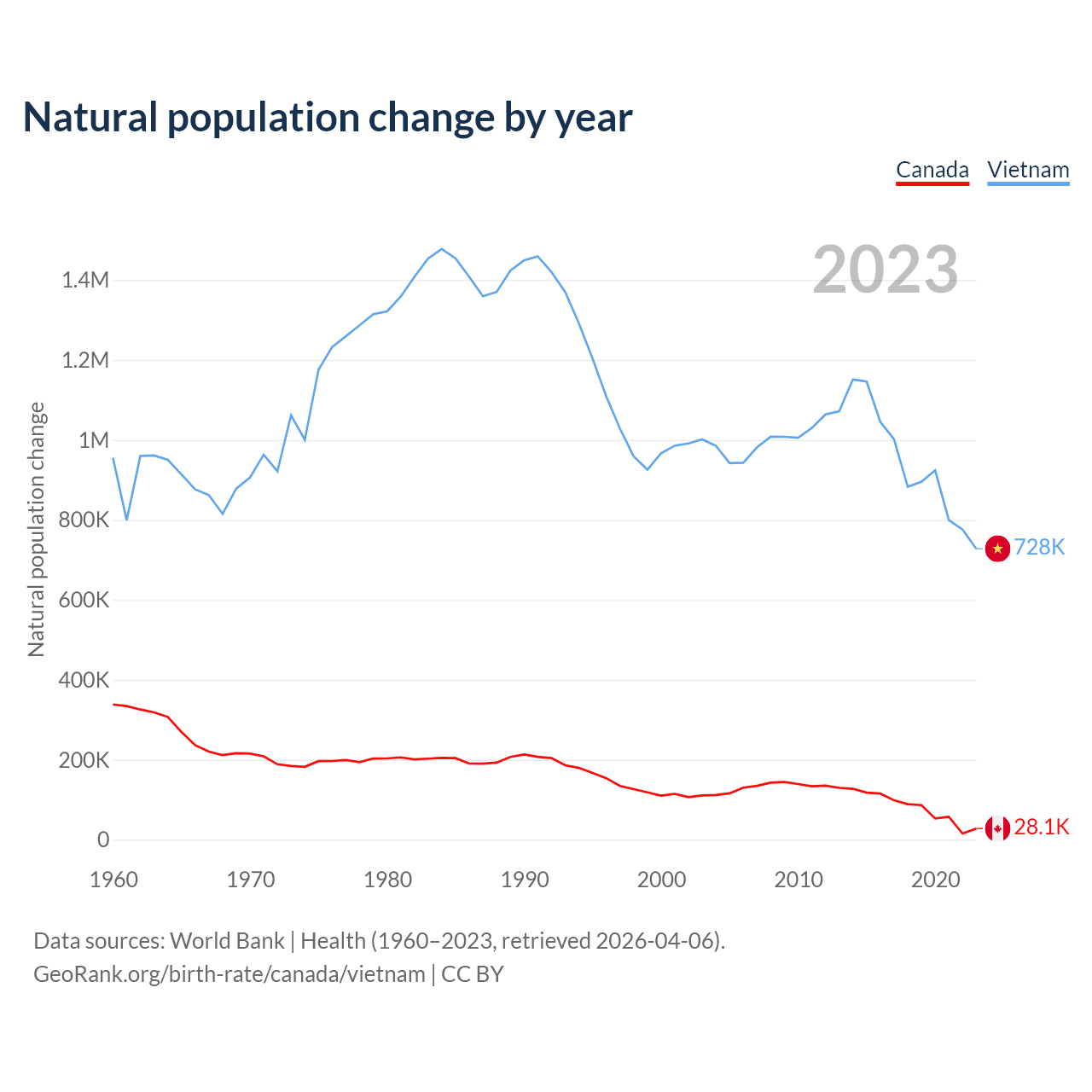 Natural population change by year

Canada Vietnam

2023

Natural population change

1.4M
1.2M
1M
800K
600K
400K
200K
0

728K
28.1K

1960 1970 1980 1990 2000 2010 2020

Data sources: World Bank | Health (1960–2023, retrieved 2026-04-06).
GeoRank.org/birth-rate/canada/vietnam | CC BY